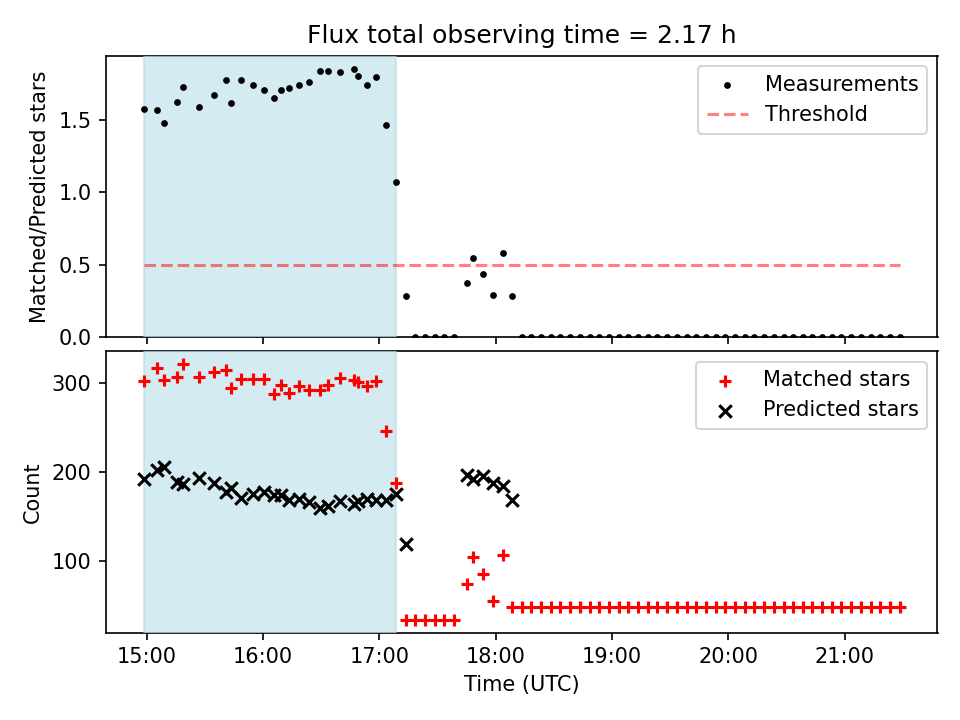 Flux total observing time = 2.17 h

Matched/Predicted stars

1.5
1.0
0.5
0.0

Measurements
Threshold

Count

300
200
100

Matched stars
Predicted stars

15:00
16:00
17:00
18:00
19:00
20:00
21:00

Time (UTC)